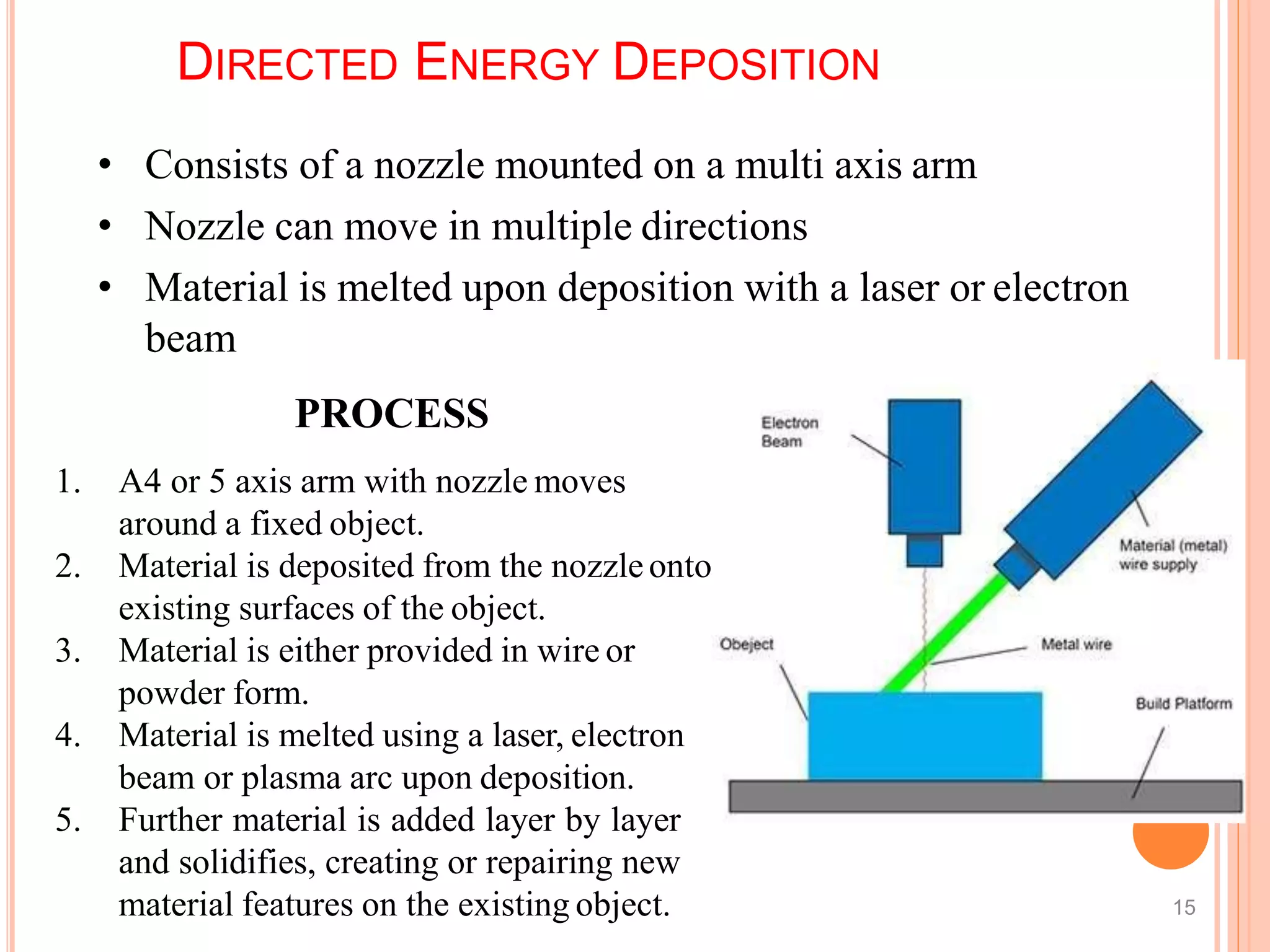 DIRECTED ENERGY DEPOSITION

• Consists of a nozzle mounted on a multi axis arm
• Nozzle can move in multiple directions
• Material is melted upon deposition with a laser or electron beam

PROCESS

1. A4 or 5 axis arm with nozzle moves around a fixed object.
2. Material is deposited from the nozzle onto existing surfaces of the object.
3. Material is either provided in wire or powder form.
4. Material is melted using a laser, electron beam or plasma arc upon deposition.
5. Further material is added layer by layer and solidifies, creating or repairing new material features on the existing object.

Electron Beam

Material (metal) wire supply

Obeject

Metal wire

Build Platform

15